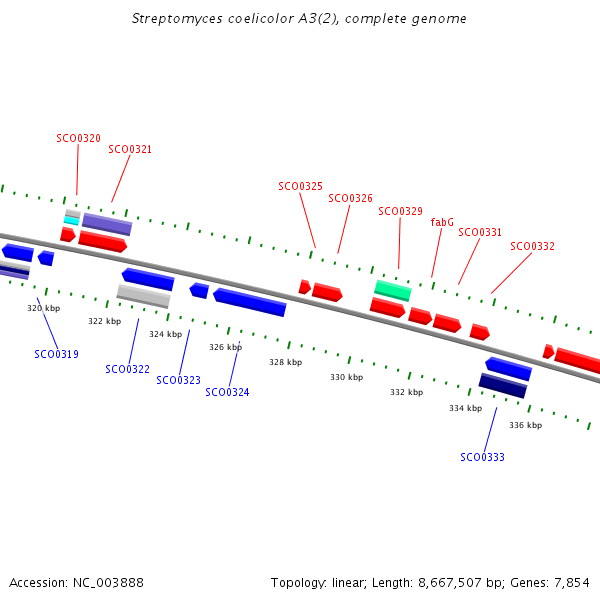 Streptomyces coelicolor A3(2), complete genome

SCO0320
SCO0321
SCO0325
SCO0326
SCO0329
fabG
SCO0331
SCO0332

320 kbp
322 kbp
324 kbp
326 kbp
328 kbp
330 kbp
332 kbp
334 kbp
336 kbp

SCO0319
SCO0322
SCO0323
SCO0324
SCO0333

Accession: NC_003888
Topology: linear; Length: 8,667,507 bp; Genes: 7,854